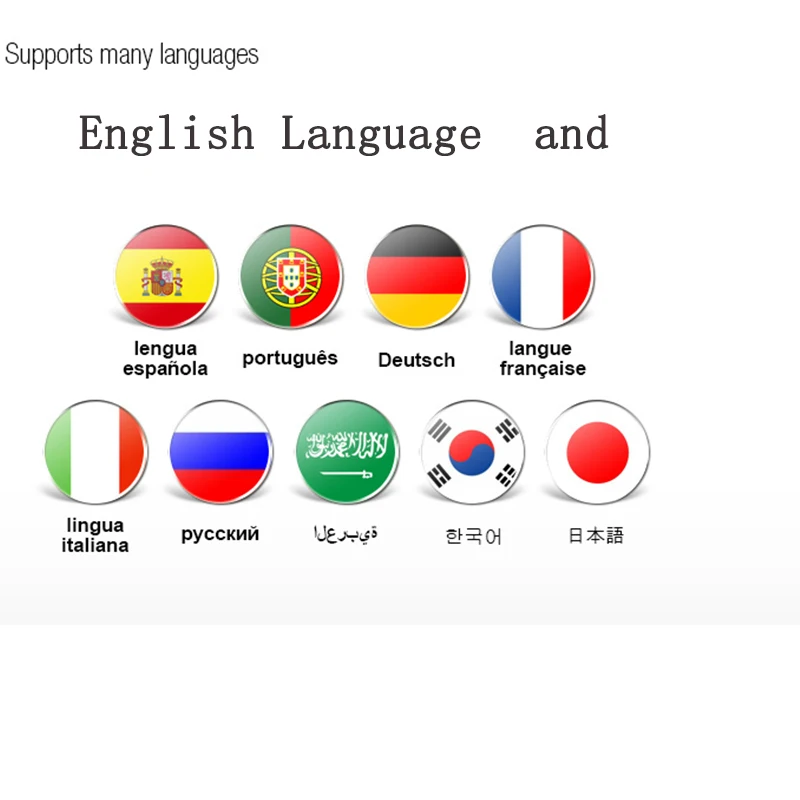 Supports many languages

English Language and

lengua española

português

Deutsch

langue française

lingua italiana

русский

العربية

한국어

日本語